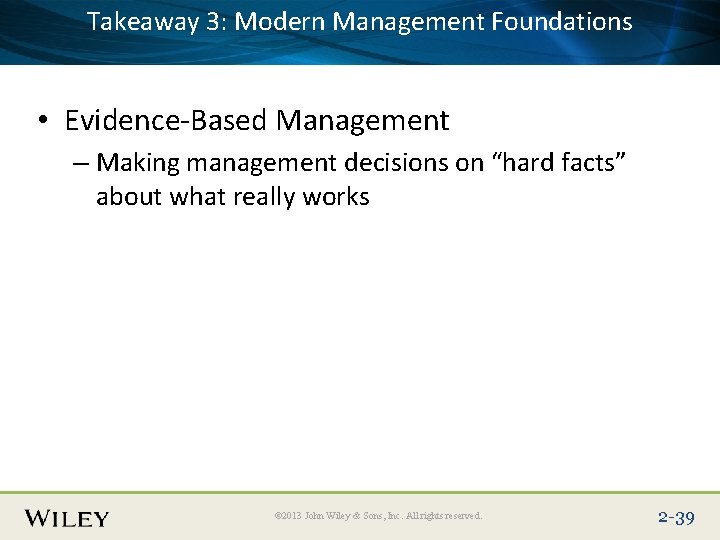 Takeaway 3: Modern Management Foundations

• Evidence-Based Management
– Making management decisions on “hard facts” about what really works

WILEY

©2013 John Wiley & Sons, Inc. All rights reserved.

2-39